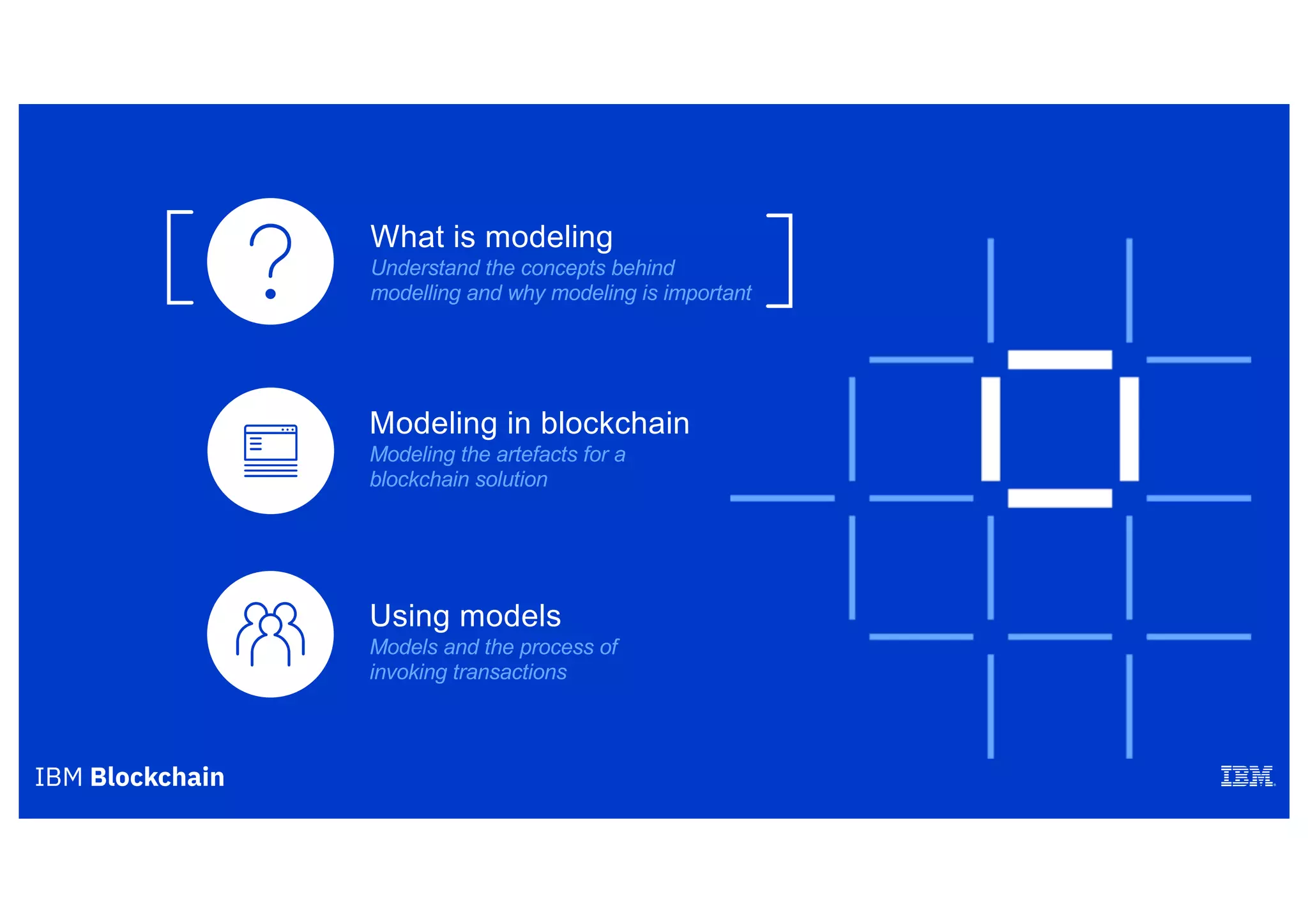 What is modeling
Understand the concepts behind modelling and why modeling is important

Modeling in blockchain
Modeling the artefacts for a blockchain solution

Using models
Models and the process of invoking transactions

IBM Blockchain

IBM